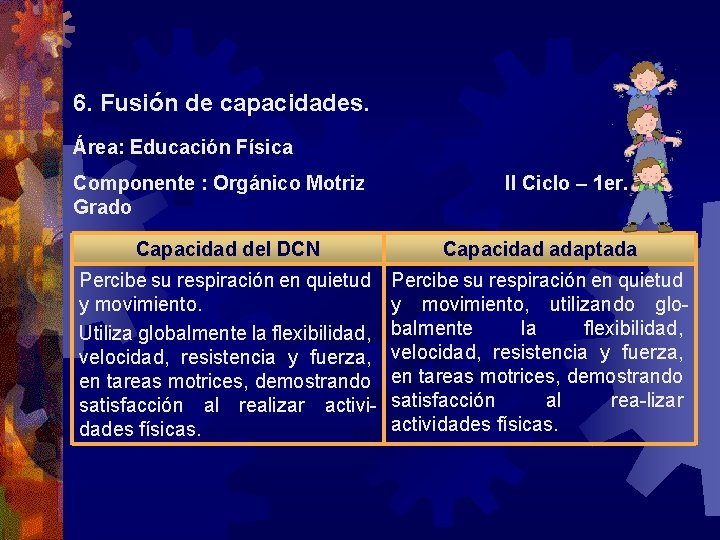 6. Fusión de capacidades.

Área: Educación Física

Componente : Orgánico Motriz II Ciclo – 1er. Grado

| Capacidad del DCN | Capacidad adaptada |
|---|---|
| Percibe su respiración en quietud y movimiento. Utiliza globalmente la flexibilidad, velocidad, resistencia y fuerza, en tareas motrices, demostrando satisfacción al realizar actividades físicas. | Percibe su respiración en quietud y movimiento, utilizando globalmente la flexibilidad, velocidad, resistencia y fuerza, en tareas motrices, demostrando satisfacción al rea-lizar actividades físicas. |